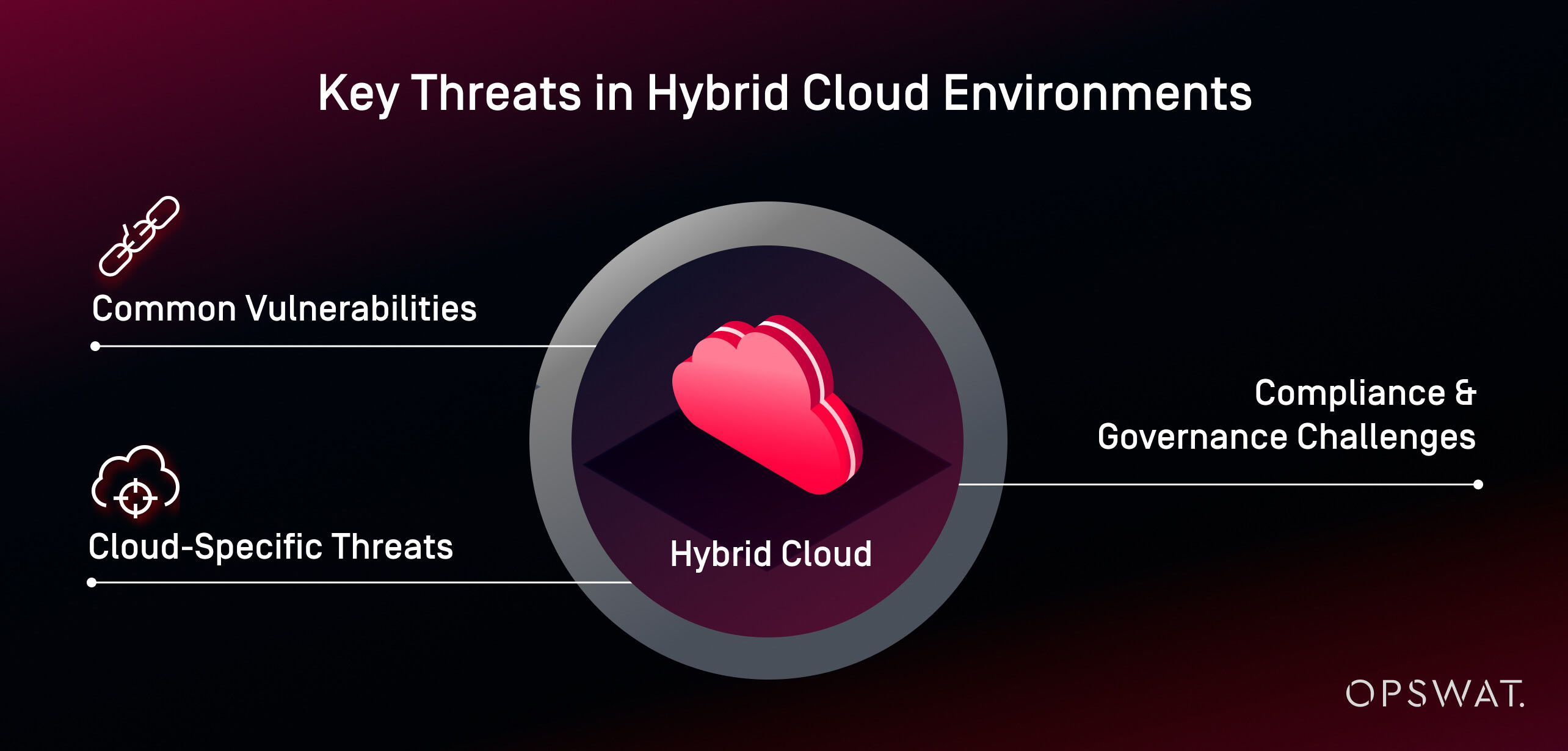 Key Threats in Hybrid Cloud Environments

Common Vulnerabilities

Cloud-Specific Threats

Hybrid Cloud

Compliance & Governance Challenges

OPSWAT.